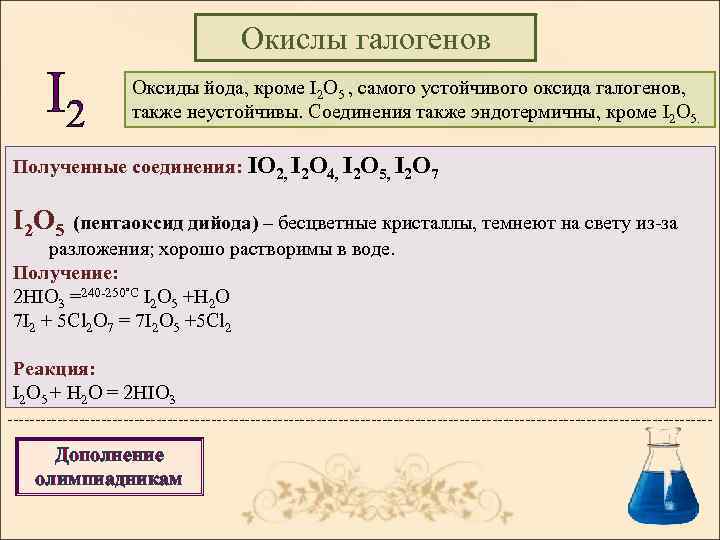 Окислы галогенов

$I_2$

Оксиды йода, кроме $I_2O_5$ , самого устойчивого оксида галогенов, также неустойчивы. Соединения также эндотермичны, кроме $I_2O_5$.

Полученные соединения: $IO_2$, $I_2O_4$, $I_2O_5$, $I_2O_7$

$I_2O_5$ (пентаоксид дийода) – бесцветные кристаллы, темнеют на свету из-за разложения; хорошо растворимы в воде.

Получение:
$2HIO_3 =^{240-250°C} I_2O_5 + H_2O$
$7I_2 + 5Cl_2O_7 = 7I_2O_5 + 5Cl_2$

Реакция:
$I_2O_5 + H_2O = 2HIO_3$

Дополнение олимпиадникам